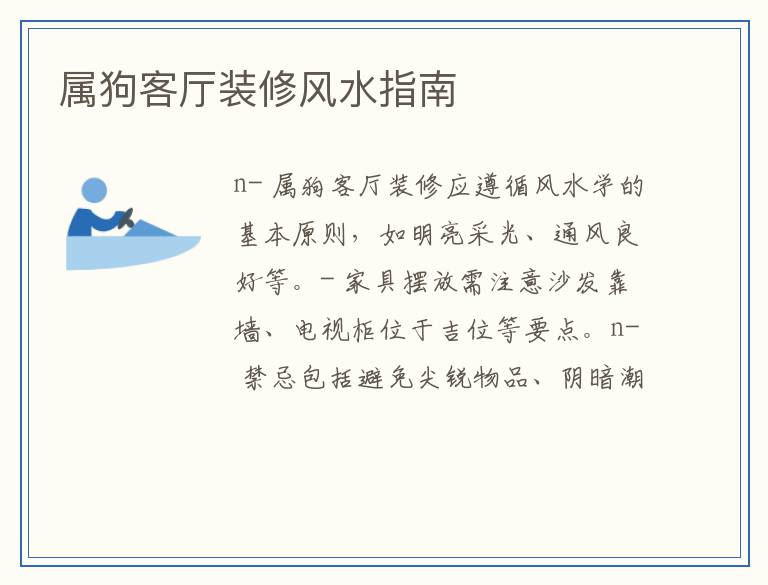 属狗客厅装修风水指南

n- 属狗客厅装修应遵循风水学的基本原则，如明亮采光、通风良好等。- 家具摆放需注意沙发靠墙、电视柜位于吉位等要点。n- 禁忌包括避免尖锐物品、阴暗潮